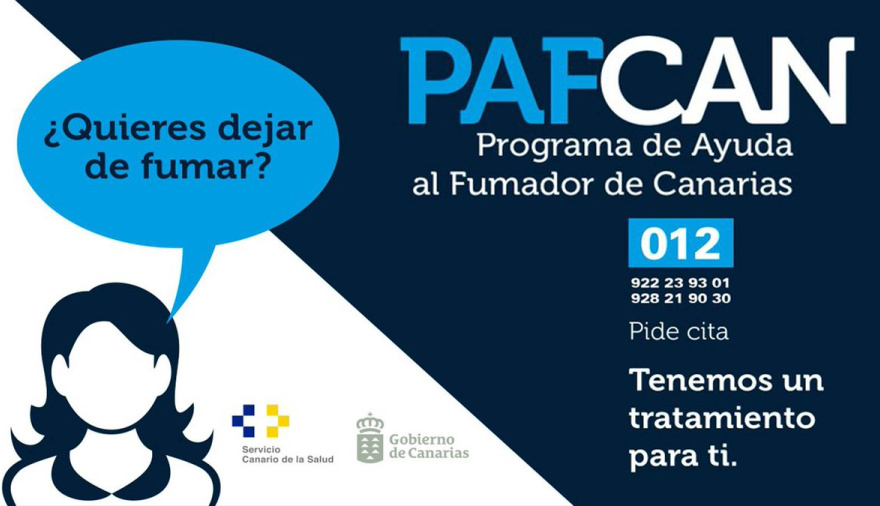 ¿Quieres dejar de fumar?

PAFCAN
Programa de Ayuda al Fumador de Canarias

012
922 23 93 01
928 21 90 30

Pide cita

Tenemos un tratamiento para ti.

Servicio Canario de la Salud

Gobierno de Canarias